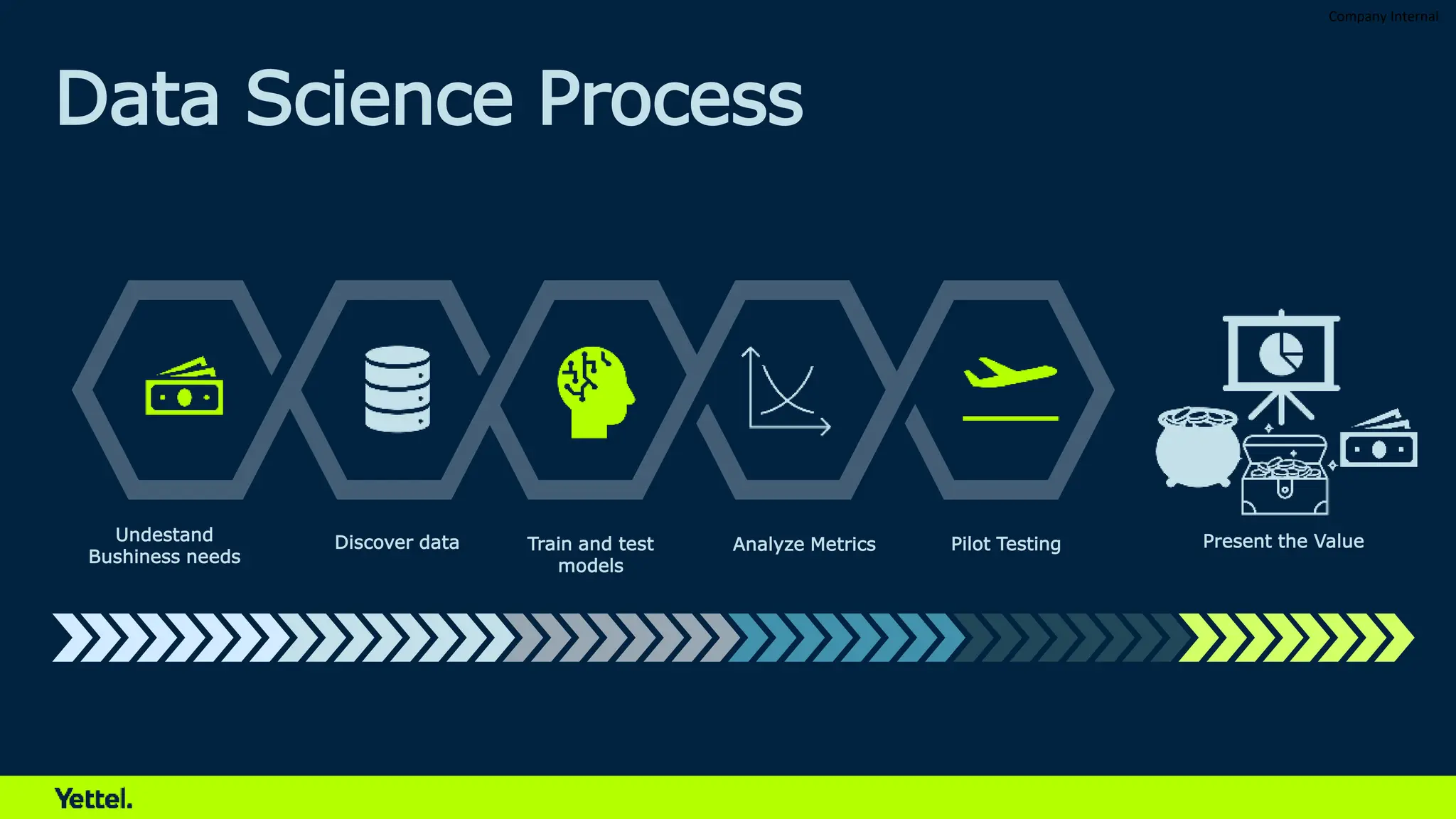 Company Internal

Data Science Process

Undestand Bushiness needs

Discover data

Train and test models

Analyze Metrics

Pilot Testing

Present the Value

Yettel.